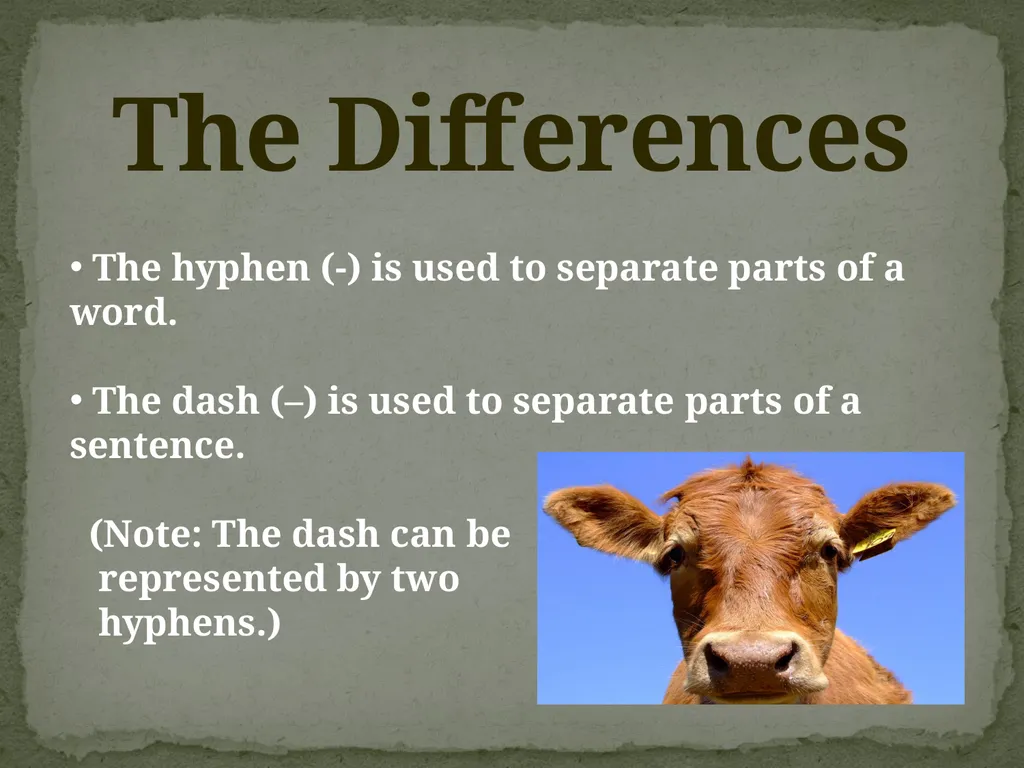 The Differences

• The hyphen (-) is used to separate parts of a word.

• The dash (–) is used to separate parts of a sentence.

(Note: The dash can be represented by two hyphens.)